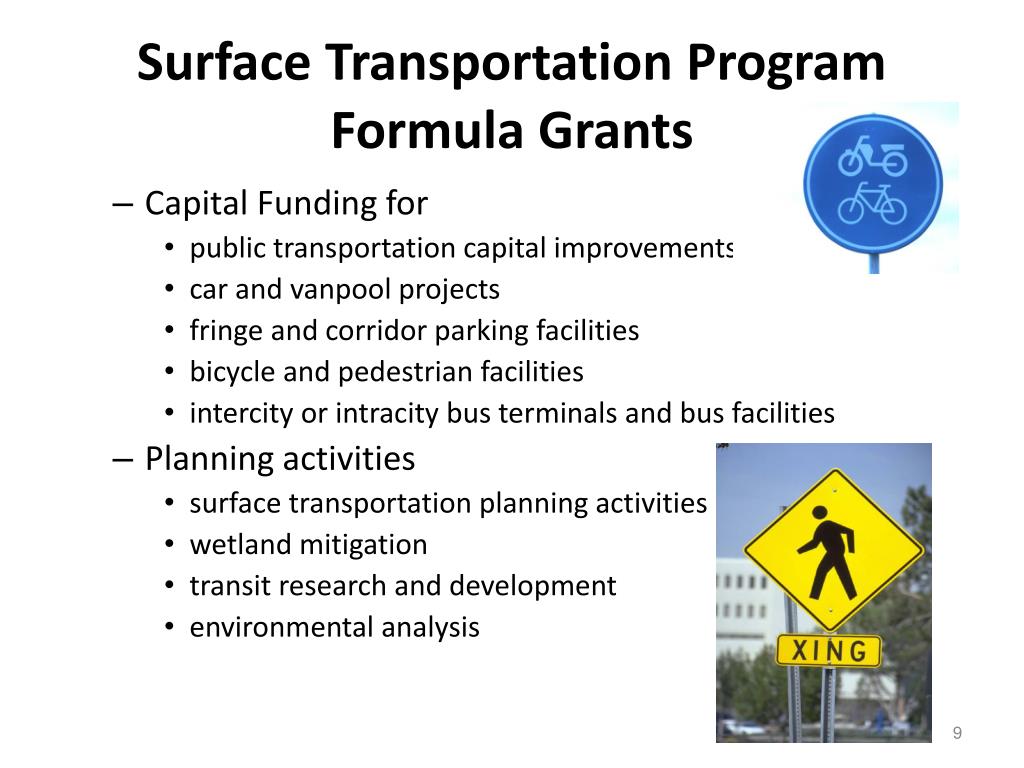 Surface Transportation Program Formula Grants

– Capital Funding for
• public transportation capital improvements
• car and vanpool projects
• fringe and corridor parking facilities
• bicycle and pedestrian facilities
• intercity or intracity bus terminals and bus facilities

– Planning activities
• surface transportation planning activities
• wetland mitigation
• transit research and development
• environmental analysis

XING

9